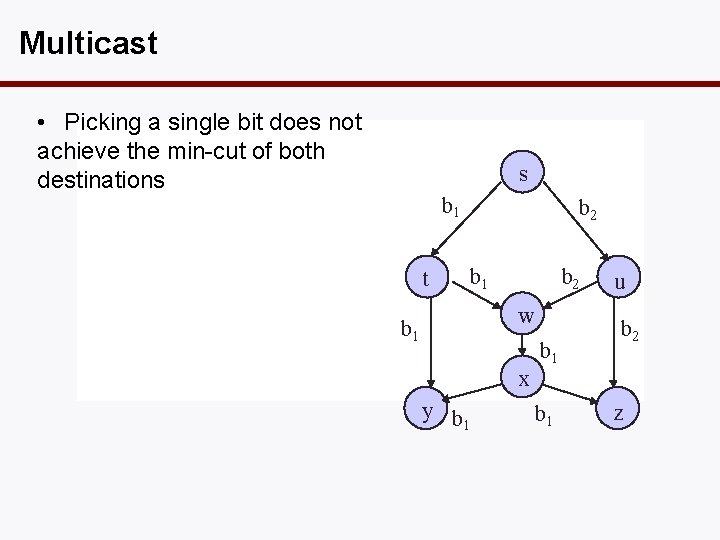 Multicast

• Picking a single bit does not achieve the min-cut of both destinations

s
$b_1$
$b_2$
t
$b_1$
$b_2$
u
w
$b_1$
$b_2$
$b_1$
x
y
$b_1$
$b_1$
z